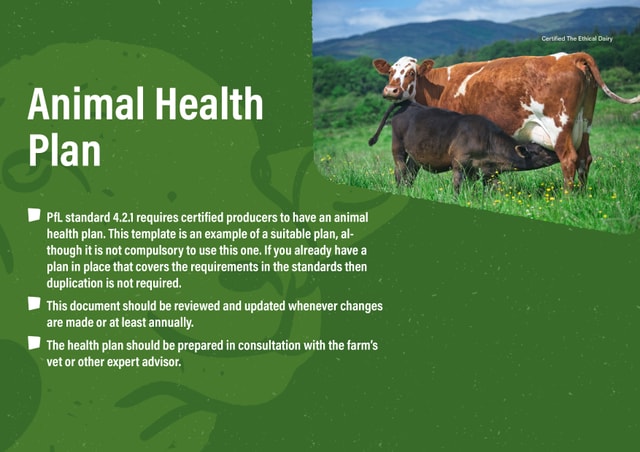 Certified The Ethical Dairy

Animal Health Plan

PfL standard 4.2.1 requires certified producers to have an animal health plan. This template is an example of a suitable plan, although it is not compulsory to use this one. If you already have a plan in place that covers the requirements in the standards then duplication is not required.

This document should be reviewed and updated whenever changes are made or at least annually.

The health plan should be prepared in consultation with the farm's vet or other expert advisor.